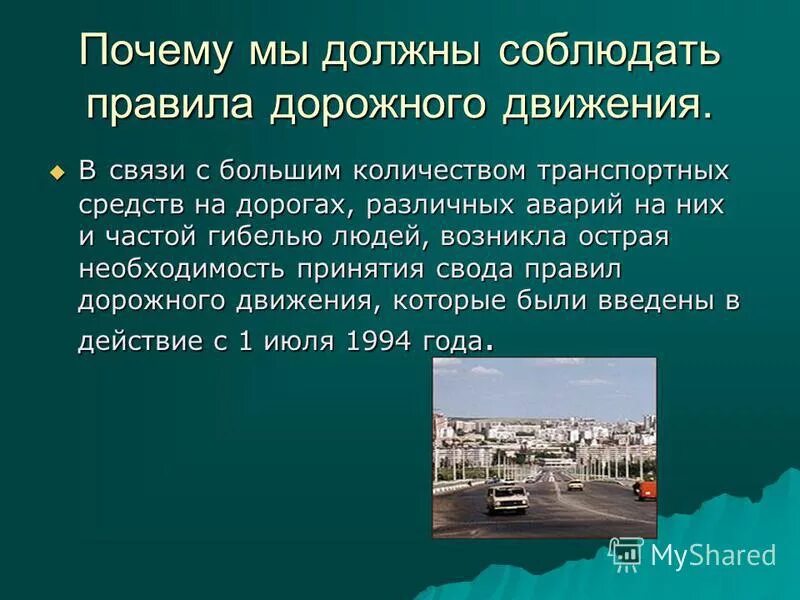 Почему мы должны соблюдать правила дорожного движения.

В связи с большим количеством транспортных средств на дорогах, различных аварий на них и частой гибелью людей, возникла острая необходимость принятия свода правил дорожного движения, которые были введены в действие с 1 июля 1994 года.

MyShared